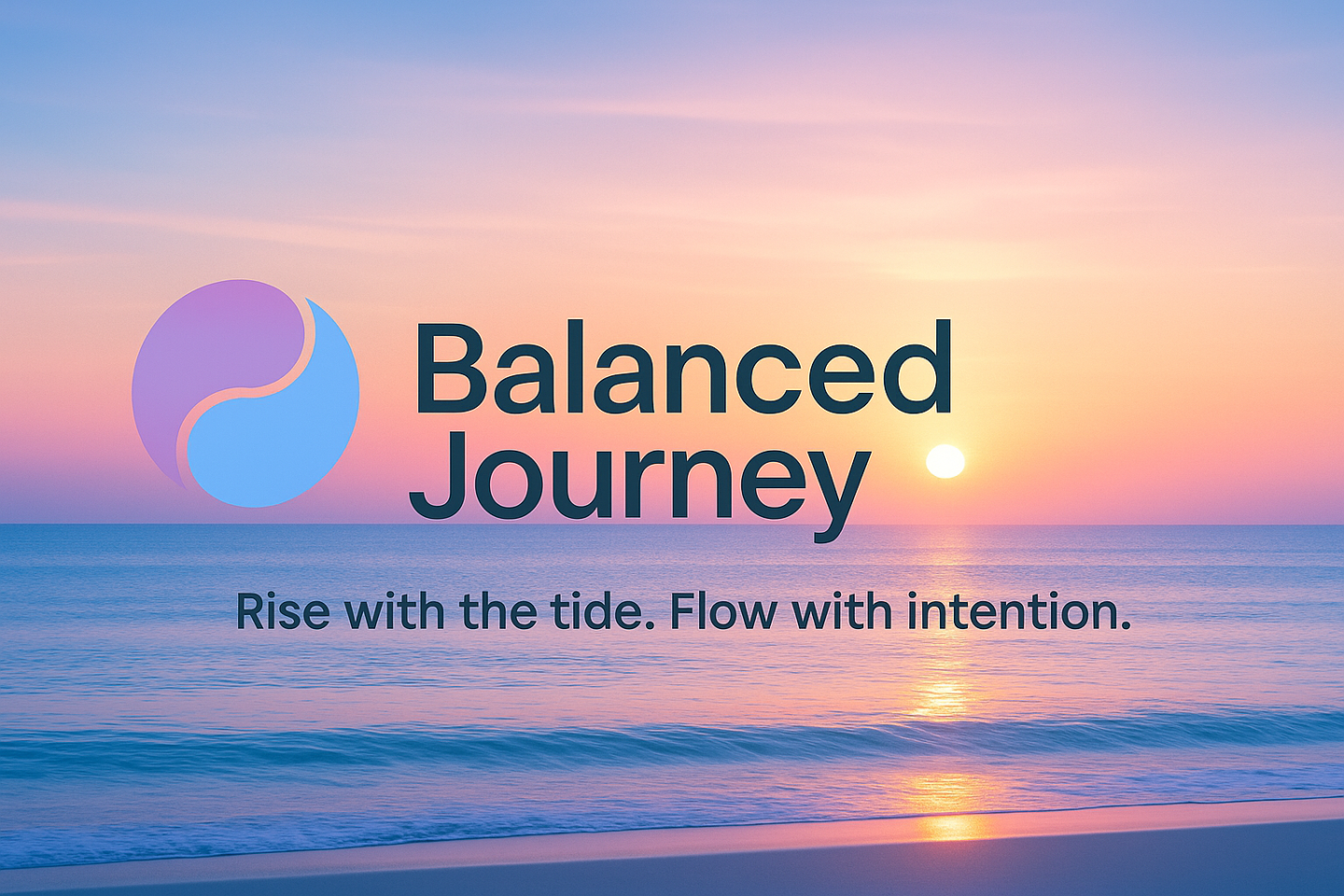 Balanced Journey

Rise with the tide. Flow with intention.